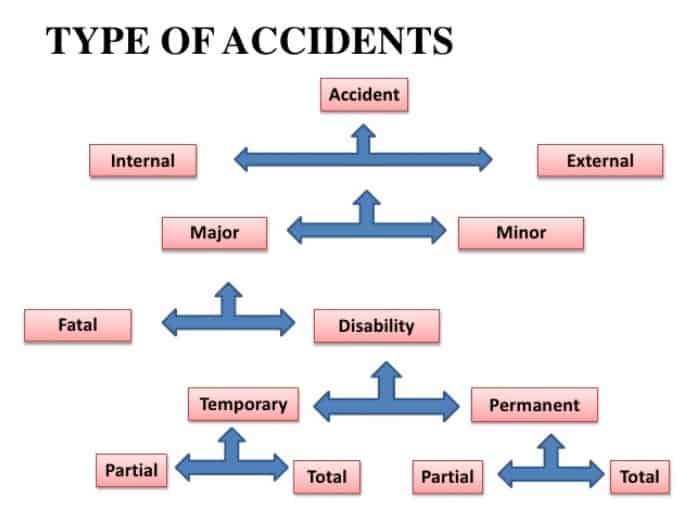 TYPE OF ACCIDENTS

Accident

Internal

External

Major

Minor

Fatal

Disability

Temporary

Permanent

Partial

Total

Partial

Total